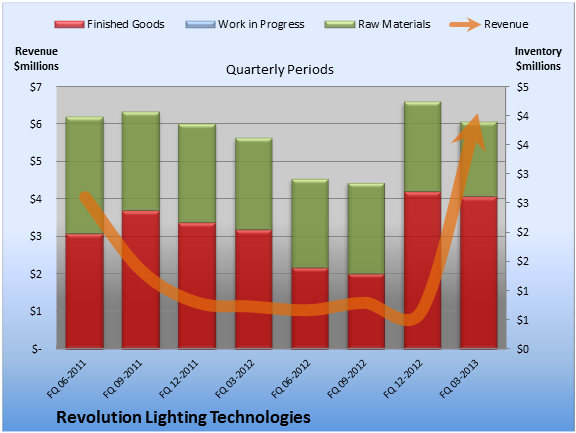 Finished Goods
Work in Progress
Raw Materials
Revenue

Revenue $millions

Quarterly Periods

Inventory $millions

$7
$6
$5
$4
$3
$2
$1
$-

$5
$4
$4
$3
$3
$2
$2
$1
$1
$0

FQ 06-2011
FQ 09-2011
FQ 12-2011
FQ 03-2012
FQ 06-2012
FQ 09-2012
FQ 12-2012
FQ 03-2013

Revolution Lighting Technologies